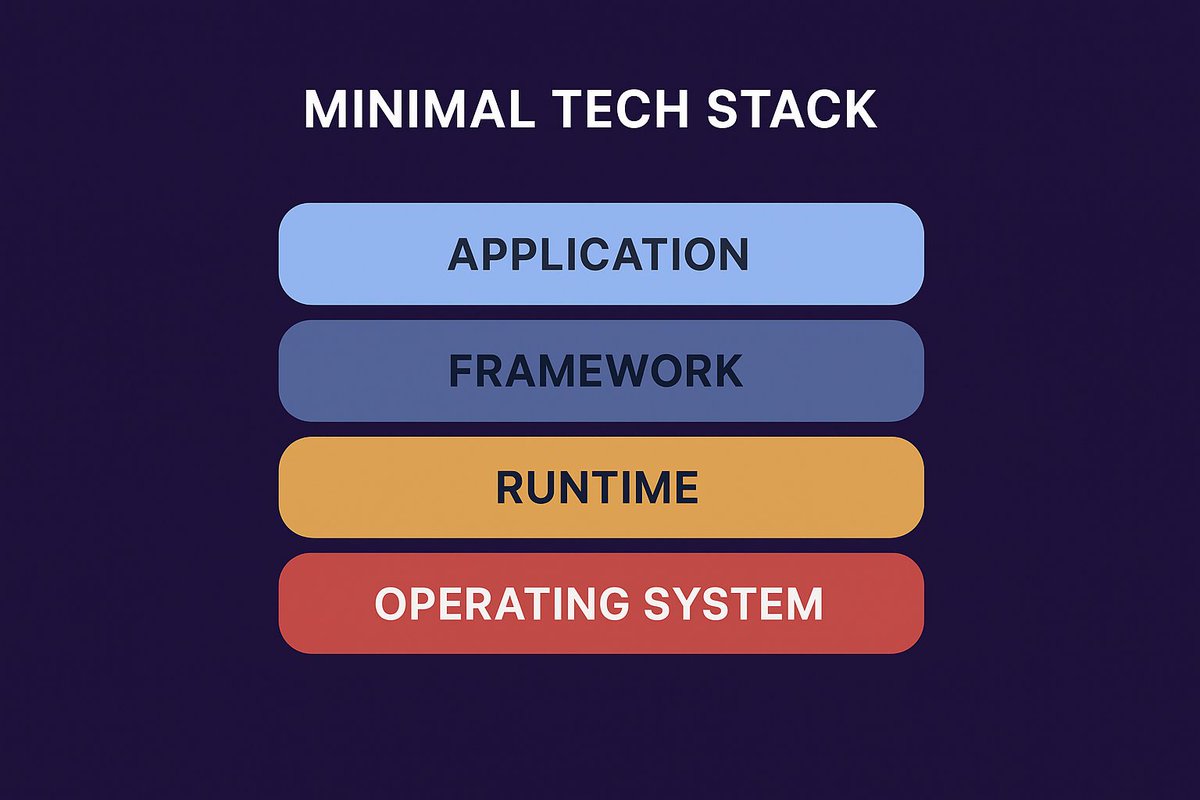 MINIMAL TECH STACK

APPLICATION

FRAMEWORK

RUNTIME

OPERATING SYSTEM